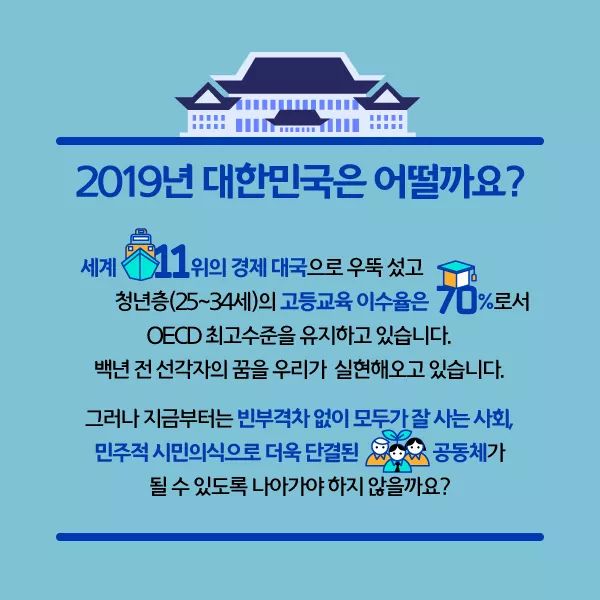 2019년 대한민국은 어떨까요?

세계 11위의 경제 대국으로 우뚝 섰고 청년층(25~34세)의 고등교육 이수율은 70%로서 OECD 최고수준을 유지하고 있습니다. 백년 전 선각자의 꿈을 우리가 실현해오고 있습니다.

그러나 지금부터는 빈부격차 없이 모두가 잘 사는 사회, 민주적 시민의식으로 더욱 단결된 공동체가 될 수 있도록 나아가야 하지 않을까요?